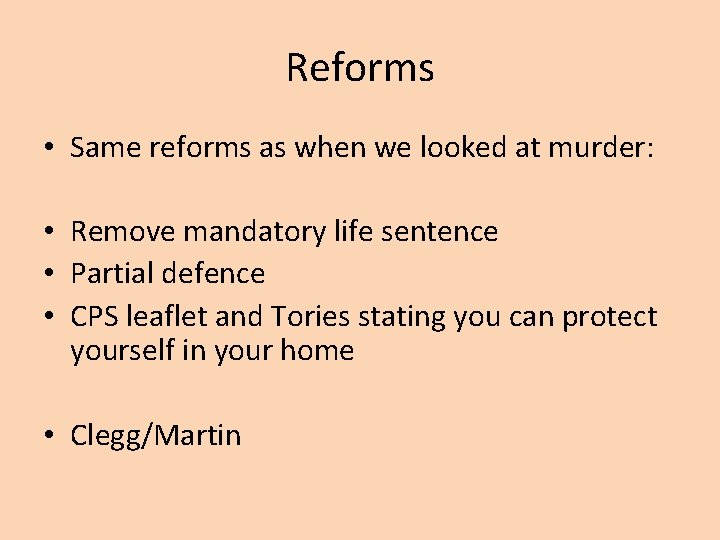 Reforms

• Same reforms as when we looked at murder:

• Remove mandatory life sentence
• Partial defence
• CPS leaflet and Tories stating you can protect yourself in your home

• Clegg/Martin